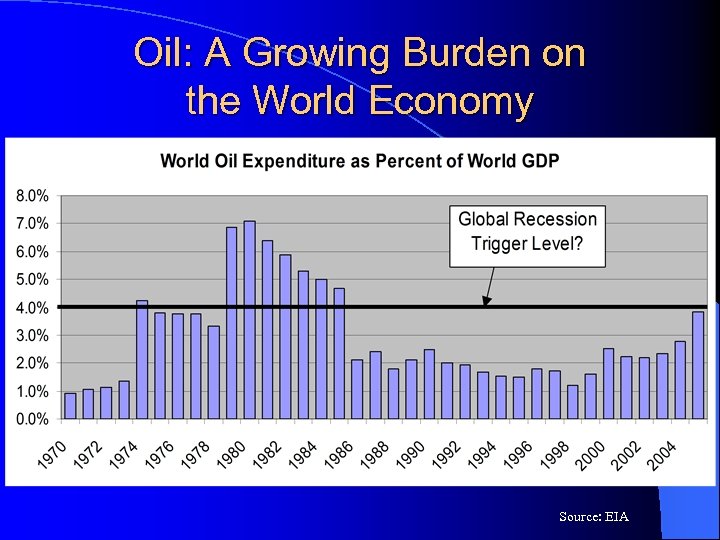 Oil: A Growing Burden on the World Economy

World Oil Expenditure as Percent of World GDP

8.0%
7.0%
6.0%
5.0%
4.0%
3.0%
2.0%
1.0%
0.0%

Global Recession Trigger Level?

1970 1972 1974 1976 1978 1980 1982 1984 1986 1988 1990 1992 1994 1996 1998 2000 2002 2004

Source: EIA